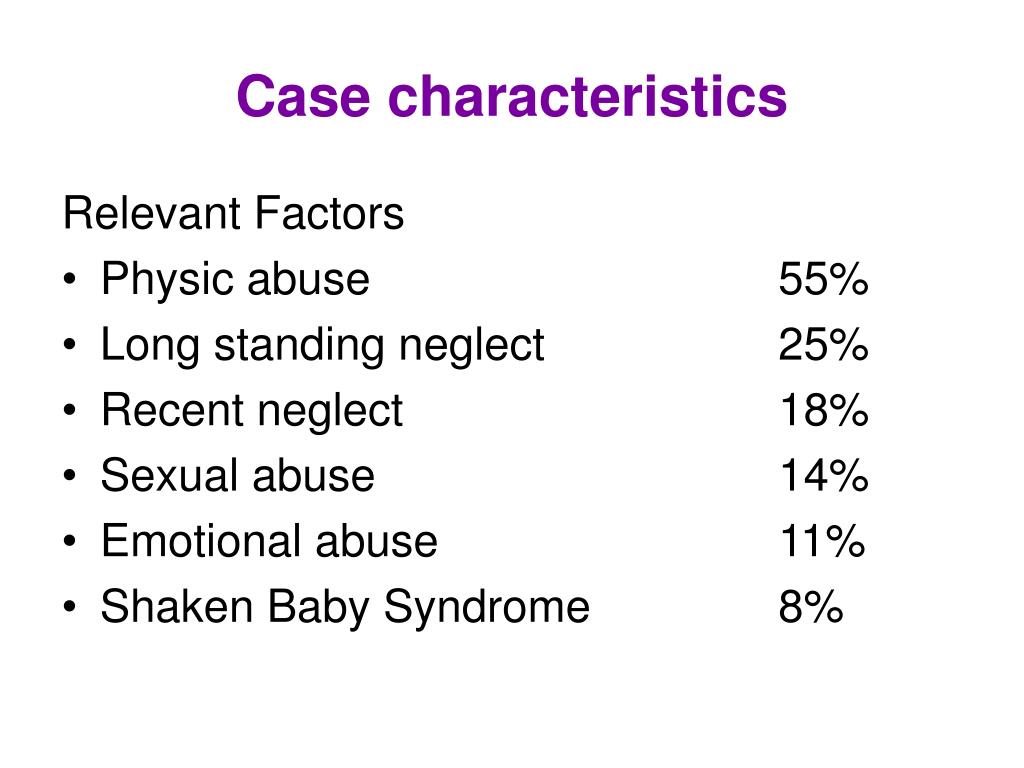 Case characteristics

Relevant Factors
• Physic abuse 55%
• Long standing neglect 25%
• Recent neglect 18%
• Sexual abuse 14%
• Emotional abuse 11%
• Shaken Baby Syndrome 8%